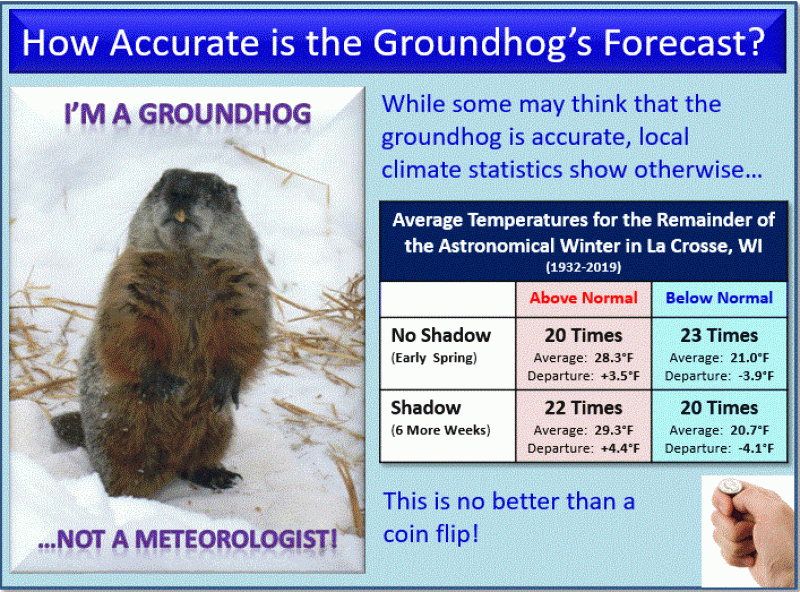 How Accurate is the Groundhog's Forecast?

I'M A GROUNDHOG

...NOT A METEOROLOGIST!

While some may think that the groundhog is accurate, local climate statistics show otherwise...

Average Temperatures for the Remainder of the Astronomical Winter in La Crosse, WI
(1932-2019)

| | Above Normal | Below Normal |
|---|---|---|
| No Shadow (Early Spring) | 20 Times Average: 28.3°F Departure: +3.5°F | 23 Times Average: 21.0°F Departure: -3.9°F |
| Shadow (6 More Weeks) | 22 Times Average: 29.3°F Departure: +4.4°F | 20 Times Average: 20.7°F Departure: -4.1°F |

This is no better than a coin flip!